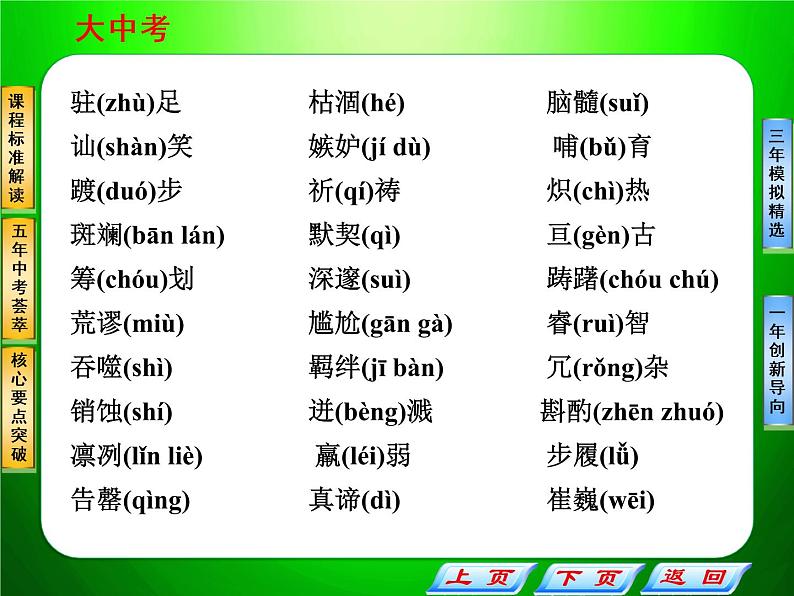 大中考

课程标准解读

五年中考荟萃

核心要点突破

驻(zhù)足
讪(shàn)笑
踱(duó)步
斑斓(bān lán)
筹(chóu)划
荒谬(miù)
吞噬(shì)
销蚀(shí)
凛冽(lǐn liè)
告罄(qìng)

枯涸(hé)
嫉妒(jí dù)
祈(qí)祷
默契(qì)
深邃(suì)
尴尬(gān gà)
羁绊(jī bàn)
迸(bèng)溅
羸(léi)弱
真谛(dì)

脑髓(suǐ)
哺(bǔ)育
炽(chì)热
亘(gèn)古
踌躇(chóu chú)
睿(ruì)智
冗(rǒng)杂
斟酌(zhēn zhuó)
步履(lǚ)
崔巍(wēi)

三年模拟精选

一年创新导向

上页 下页 返回